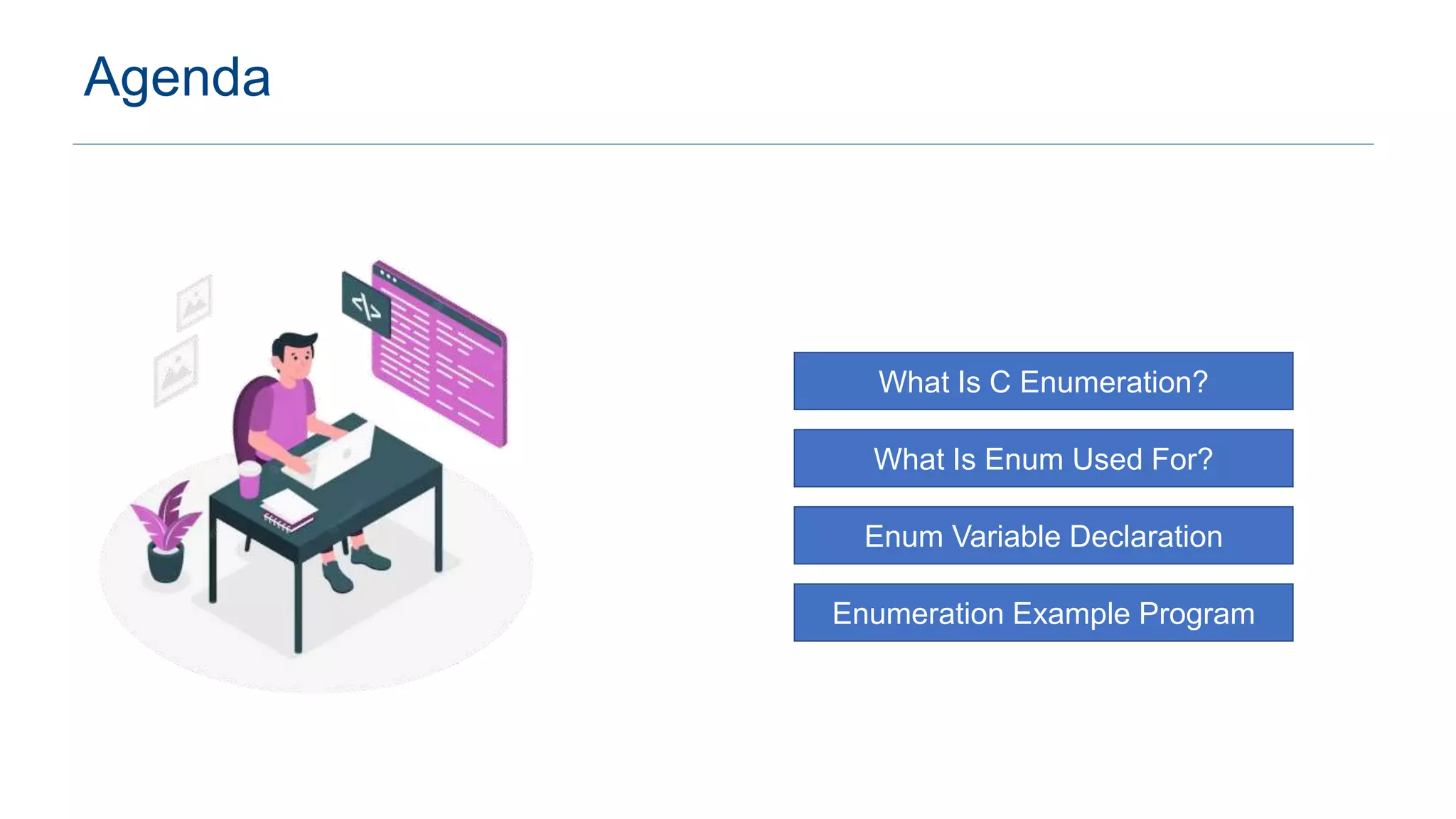 Agenda

</>

What Is C Enumeration?

What Is Enum Used For?

Enum Variable Declaration

Enumeration Example Program